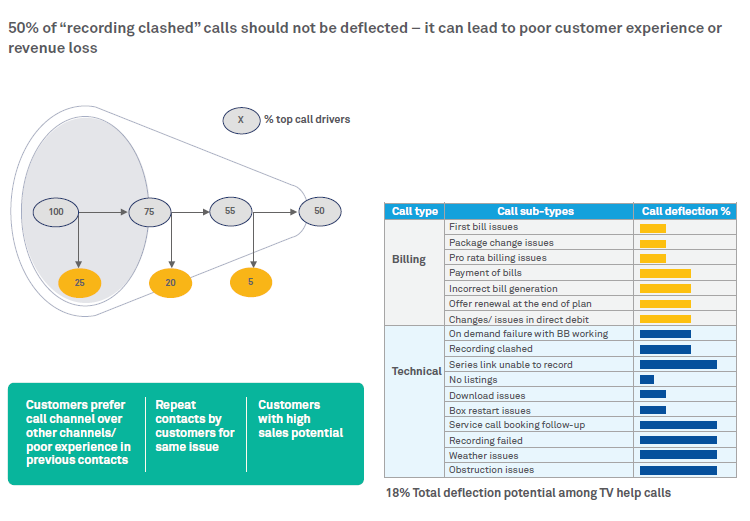 50% of “recording clashed” calls should not be deflected – it can lead to poor customer experience or revenue loss

X % top call drivers

100
75
55
50
25
20
5

Customers prefer call channel over other channels/ poor experience in previous contacts

Repeat contacts by customers for same issue

Customers with high sales potential

| Call type | Call sub-types | Call deflection % |
|---|---|---|
| Billing | First bill issues | |
| | Package change issues | |
| | Pro rata billing issues | |
| | Payment of bills | |
| | Incorrect bill generation | |
| | Offer renewal at the end of plan | |
| | Changes/ issues in direct debit | |
| Technical | On demand failure with BB working | |
| | Recording clashed | |
| | Series link unable to record | |
| | No listings | |
| | Download issues | |
| | Box restart issues | |
| | Service call booking follow-up | |
| | Recording failed | |
| | Weather issues | |
| | Obstruction issues | |

18% Total deflection potential among TV help calls